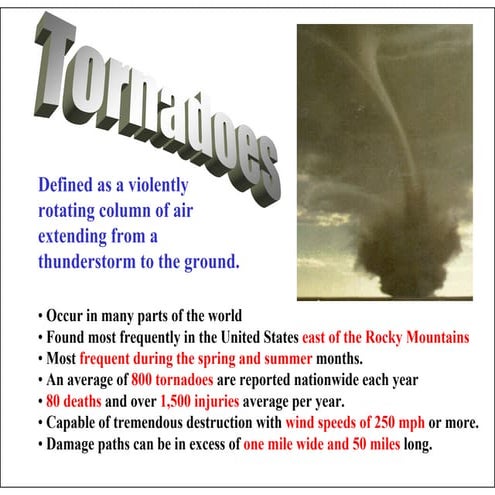 Tornadoes

Defined as a violently rotating column of air extending from a thunderstorm to the ground.

• Occur in many parts of the world
• Found most frequently in the United States east of the Rocky Mountains
• Most frequent during the spring and summer months.
• An average of 800 tornadoes are reported nationwide each year
• 80 deaths and over 1,500 injuries average per year.
• Capable of tremendous destruction with wind speeds of 250 mph or more.
• Damage paths can be in excess of one mile wide and 50 miles long.